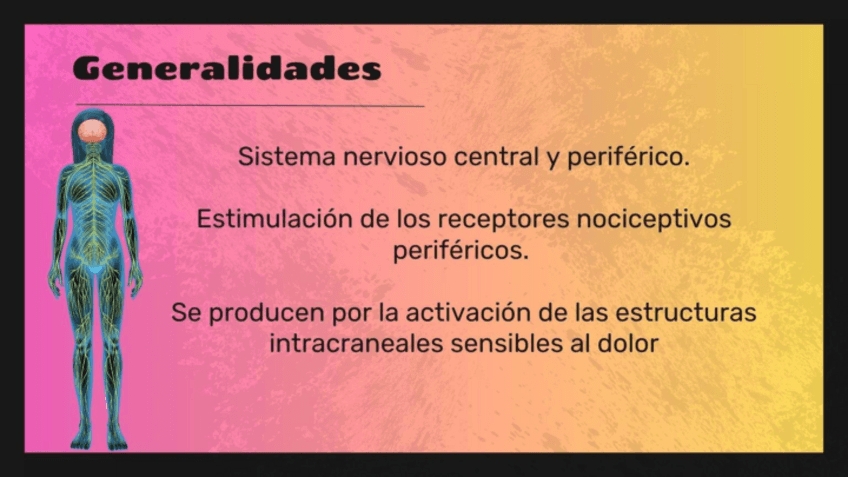 Generalidades

Sistema nervioso central y periférico.

Estimulación de los receptores nociceptivos periféricos.

Se producen por la activación de las estructuras intracraneales sensibles al dolor